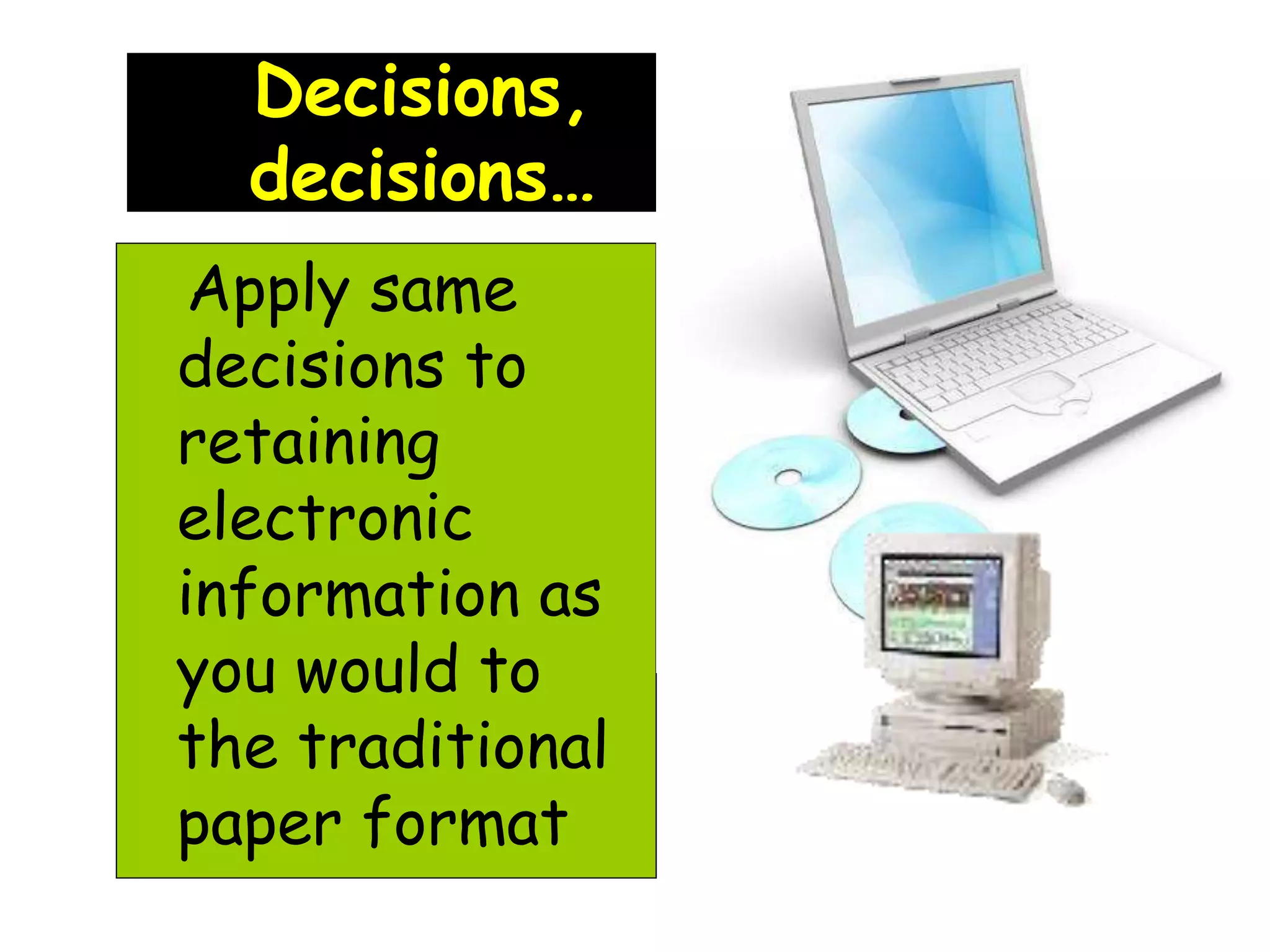 Decisions, decisions…

Apply same decisions to retaining electronic information as you would to the traditional paper format